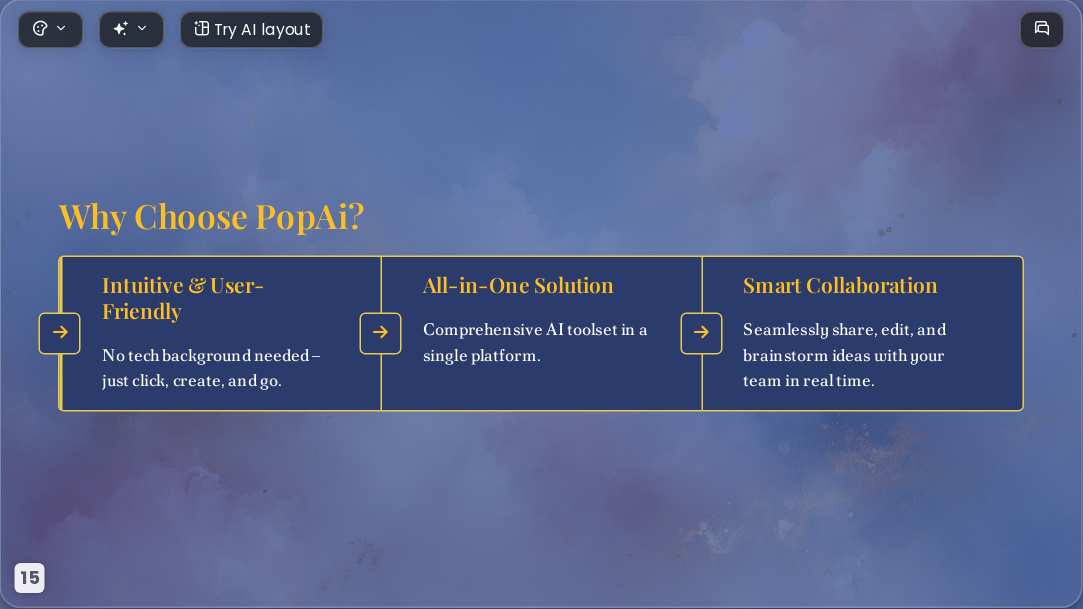 Try AI layout

Why Choose PopAi?

Intuitive & User-Friendly

No tech background needed – just click, create, and go.

All-in-One Solution

Comprehensive AI toolset in a single platform.

Smart Collaboration

Seamlessly share, edit, and brainstorm ideas with your team in real time.

15